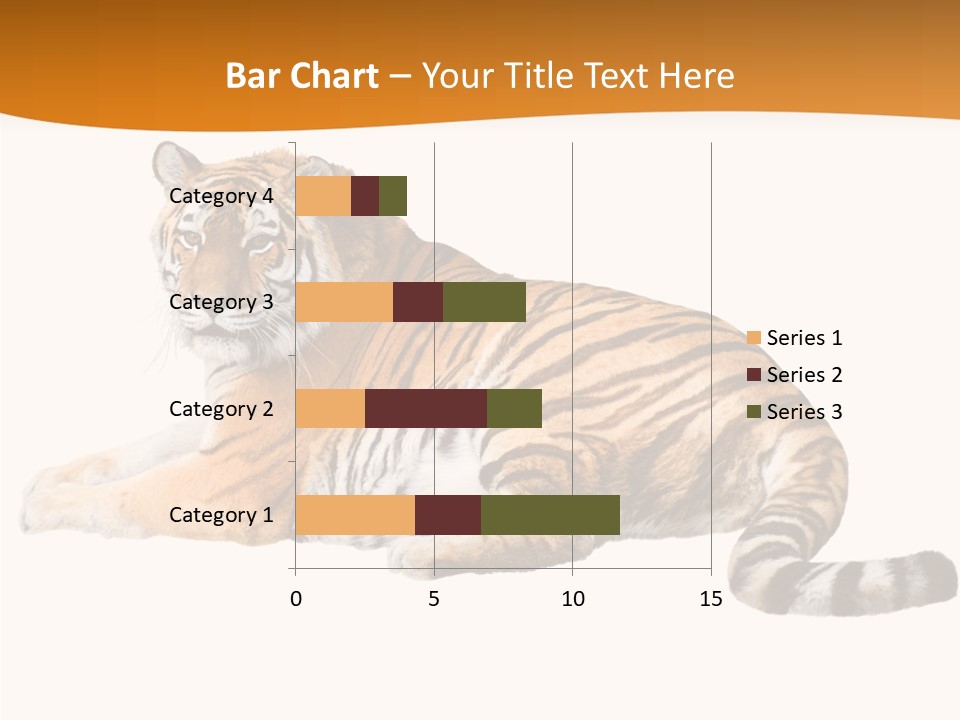 Bar Chart – Your Title Text Here

Category 4
Category 3
Category 2
Category 1

0
5
10
15

Series 1
Series 2
Series 3